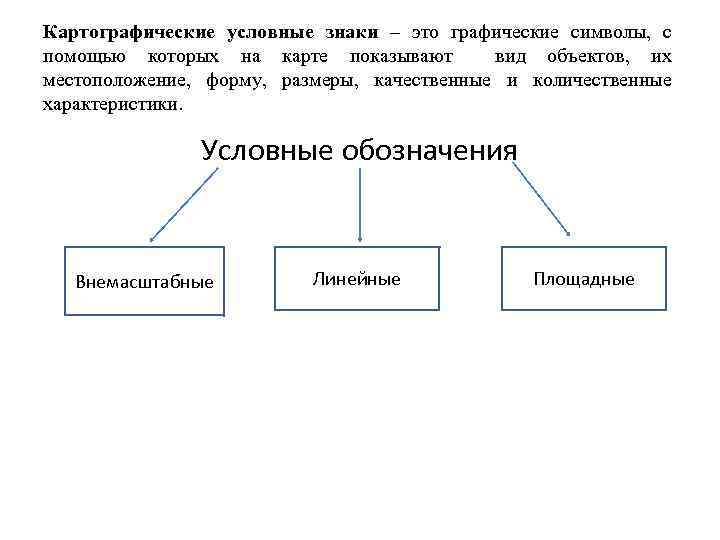 Картографические условные знаки – это графические символы, с помощью которых на карте показывают вид объектов, их местоположение, форму, размеры, качественные и количественные характеристики.

Условные обозначения

Внемасштабные

Линейные

Площадные